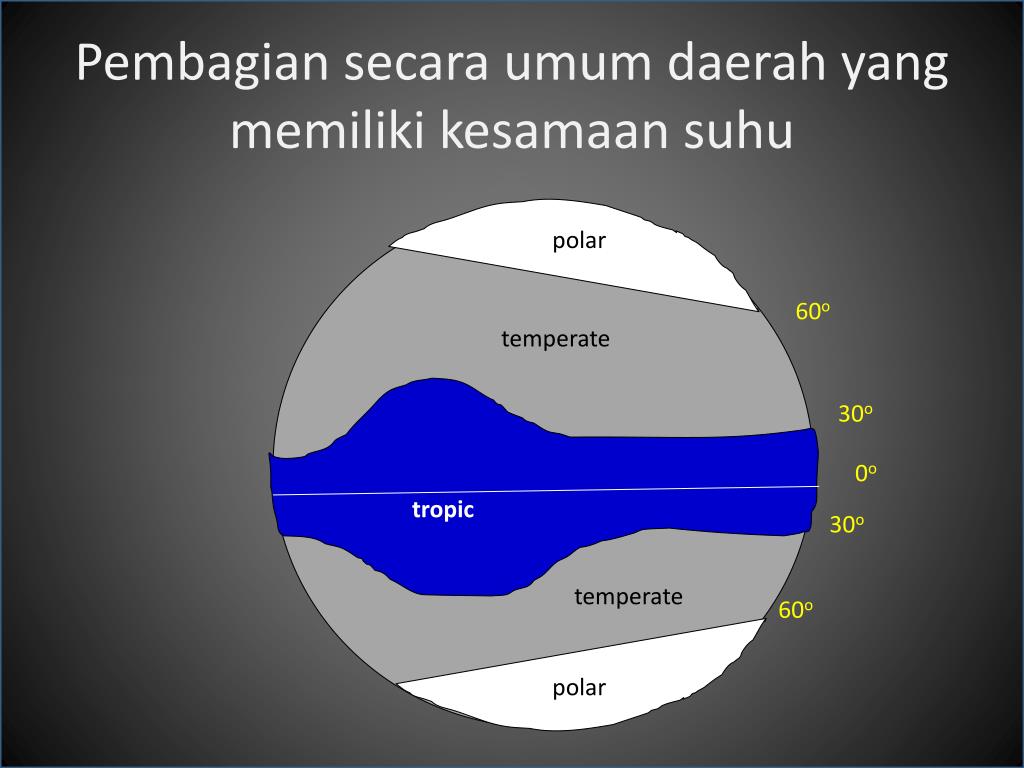 Pembagian secara umum daerah yang memiliki kesamaan suhu

polar

$60^o$

temperate

$30^o$

$0^o$

tropic

$30^o$

temperate

$60^o$

polar